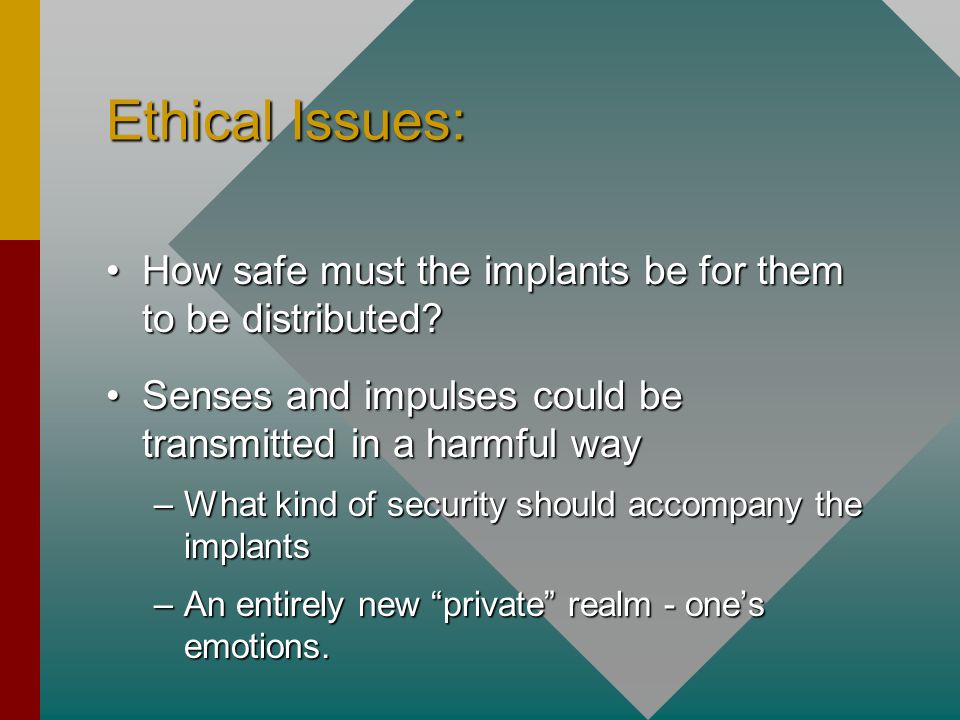 Ethical Issues:

• How safe must the implants be for them to be distributed?

• Senses and impulses could be transmitted in a harmful way

– What kind of security should accompany the implants

– An entirely new “private” realm - one’s emotions.